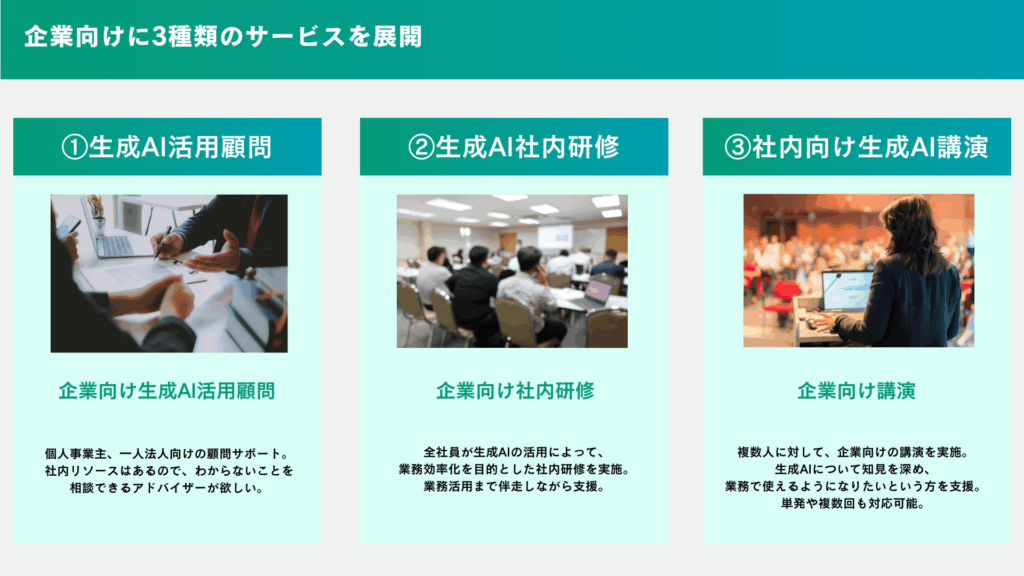 企業向けに3種類のサービスを展開

①生成AI活用顧問

企業向け生成AI活用顧問

個人事業主、一人法人向けの顧問サポート。
社内リソースはあるので、わからないことを
相談できるアドバイザーが欲しい。

②生成AI社内研修

企業向け社内研修

全社員が生成AIの活用によって、
業務効率化を目的とした社内研修を実施。
業務活用まで伴走しながら支援。

③社内向け生成AI講演

企業向け講演

複数人に対して、企業向けの講演を実施。
生成AIについて知見を深め、
業務で使えるようになりたいという方を支援。
単発や複数回も対応可能。